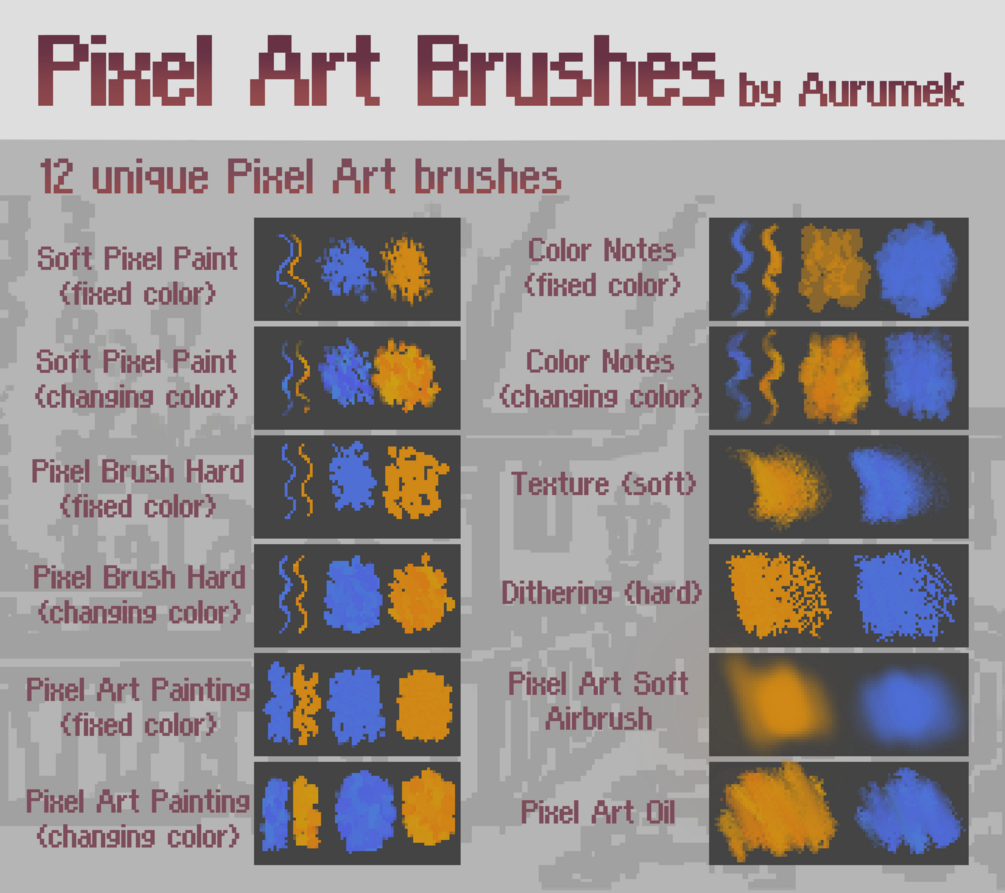 Pixel Art Brushes by Aurumek

12 unique Pixel Art brushes

Soft Pixel Paint (fixed color)

Soft Pixel Paint (changing color)

Pixel Brush Hard (fixed color)

Pixel Brush Hard (changing color)

Pixel Art Painting (fixed color)

Pixel Art Painting (changing color)

Color Notes (fixed color)

Color Notes (changing color)

Texture (soft)

Dithering (hard)

Pixel Art Soft Airbrush

Pixel Art Oil